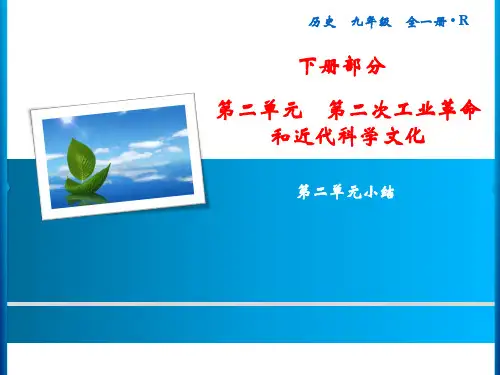 历史　九年级　全一册·R

下册部分

第二单元　第二次工业革命和近代科学文化

第二单元小结